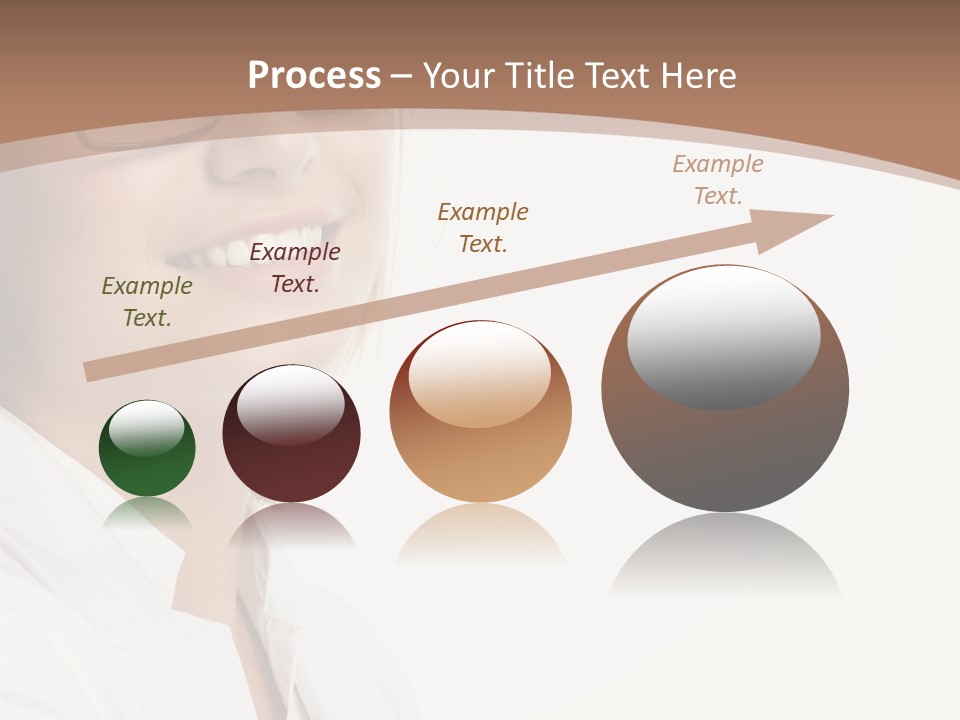 Process – Your Title Text Here

Example Text.

Example Text.

Example Text.

Example Text.